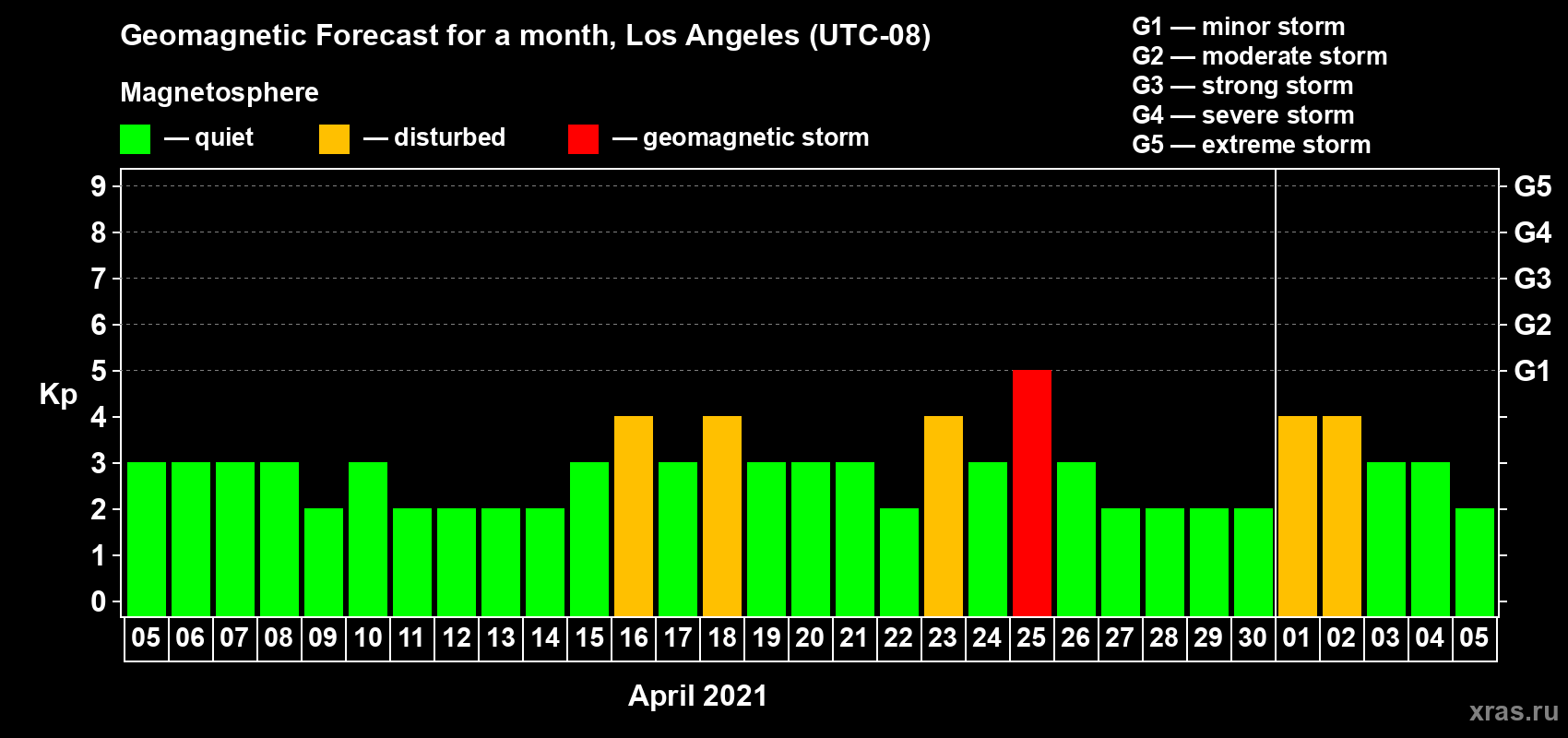 Geomagnetic Forecast for a month, Los Angeles (UTC-08)

Magnetosphere

— quiet — disturbed — geomagnetic storm

G1 — minor storm
G2 — moderate storm
G3 — strong storm
G4 — severe storm
G5 — extreme storm

Kp

9 8 7 6 5 4 3 2 1 0

G5 G4 G3 G2 G1

05 06 07 08 09 10 11 12 13 14 15 16 17 18 19 20 21 22 23 24 25 26 27 28 29 30 01 02 03 04 05

April 2021

xras.ru